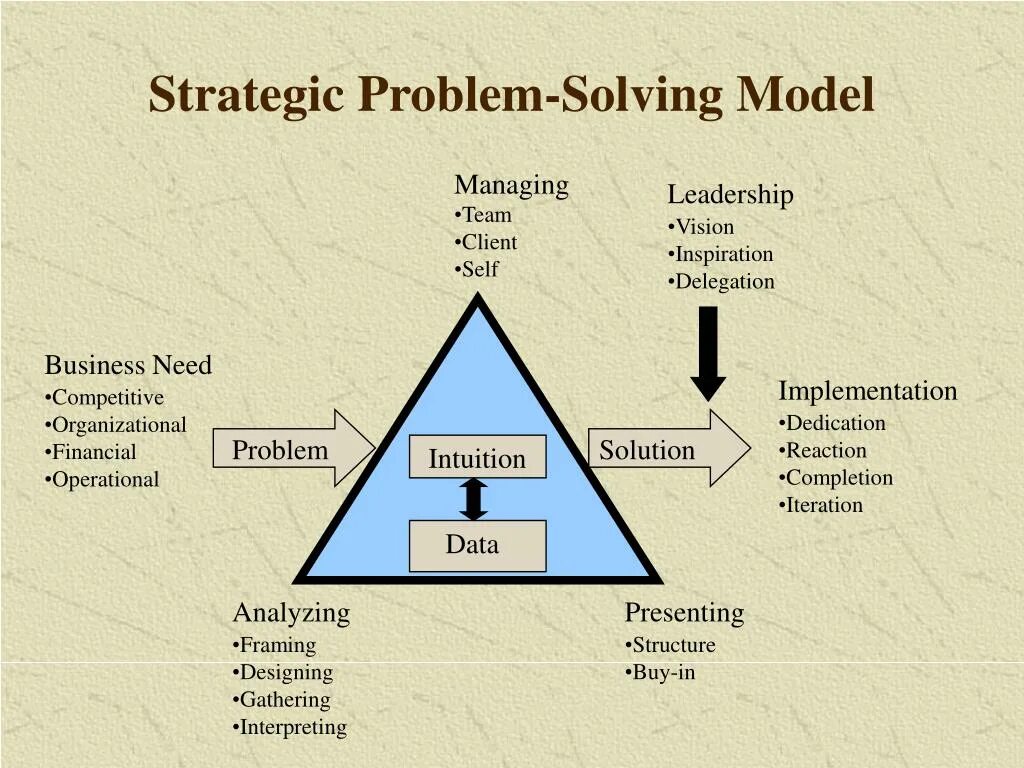 Strategic Problem-Solving Model

Managing
•Team
•Client
•Self

Leadership
•Vision
•Inspiration
•Delegation

Business Need
•Competitive
•Organizational
•Financial
•Operational

Problem

Intuition

Data

Solution

Implementation
•Dedication
•Reaction
•Completion
•Iteration

Analyzing
•Framing
•Designing
•Gathering
•Interpreting

Presenting
•Structure
•Buy-in